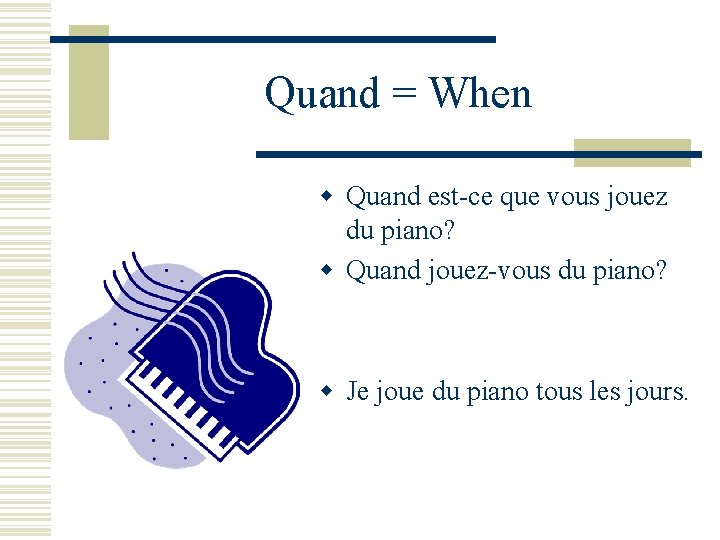 Quand = When

• Quand est-ce que vous jouez du piano?
• Quand jouez-vous du piano?

• Je joue du piano tous les jours.